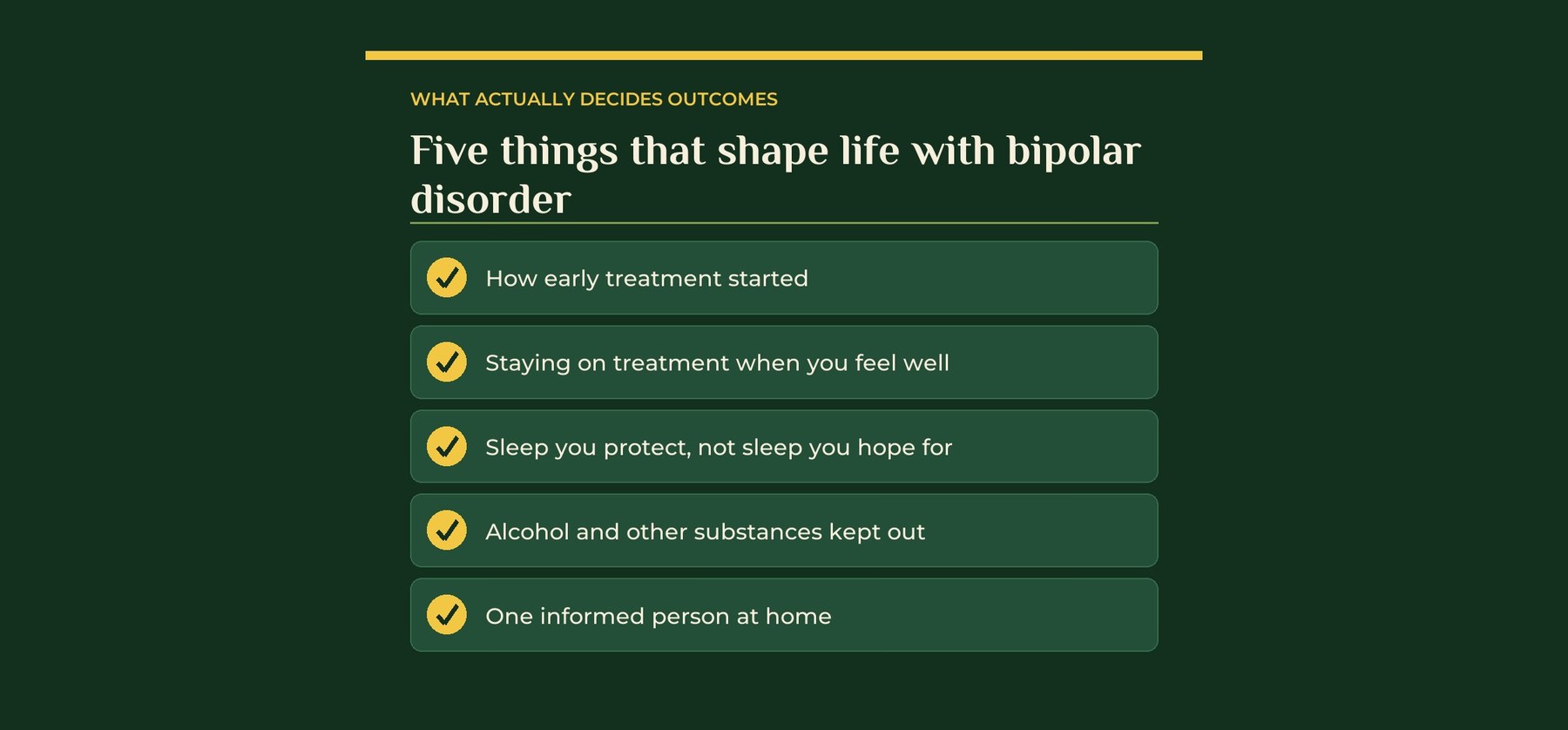 WHAT ACTUALLY DECIDES OUTCOMES

Five things that shape life with bipolar disorder

How early treatment started

Staying on treatment when you feel well

Sleep you protect, not sleep you hope for

Alcohol and other substances kept out

One informed person at home